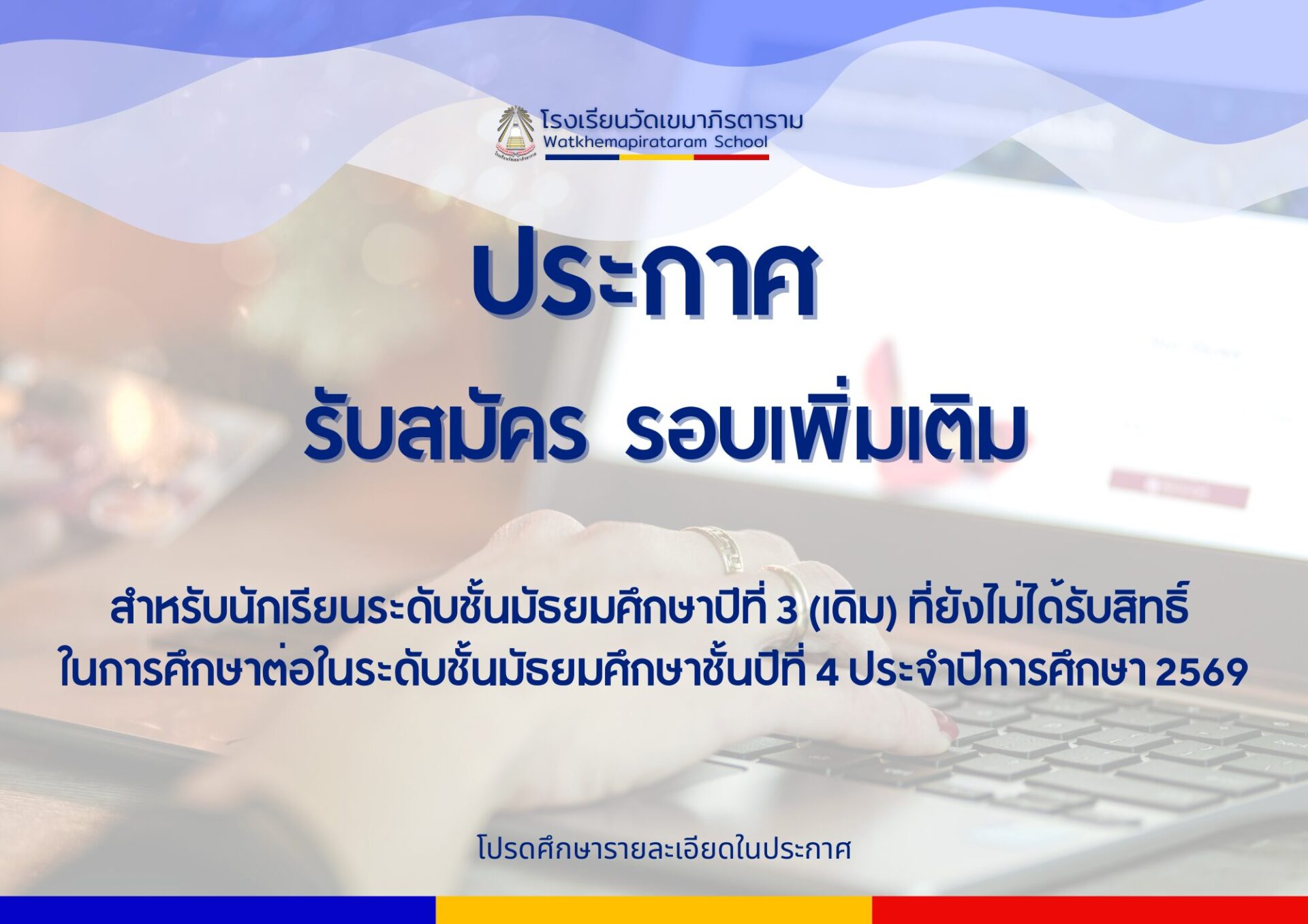 โรงเรียนวัดเขมาภิรตาราม
Watkhemapirataram School

ประกาศ

รับสมัคร รอบเพิ่มเติม

สำหรับนักเรียนระดับชั้นมัธยมศึกษาปีที่ 3 (เดิม) ที่ยังไม่ได้รับสิทธิ์ ในการศึกษาต่อในระดับชั้นมัธยมศึกษาชั้นปีที่ 4 ประจำปีการศึกษา 2569

โปรดศึกษารายละเอียดในประกาศ